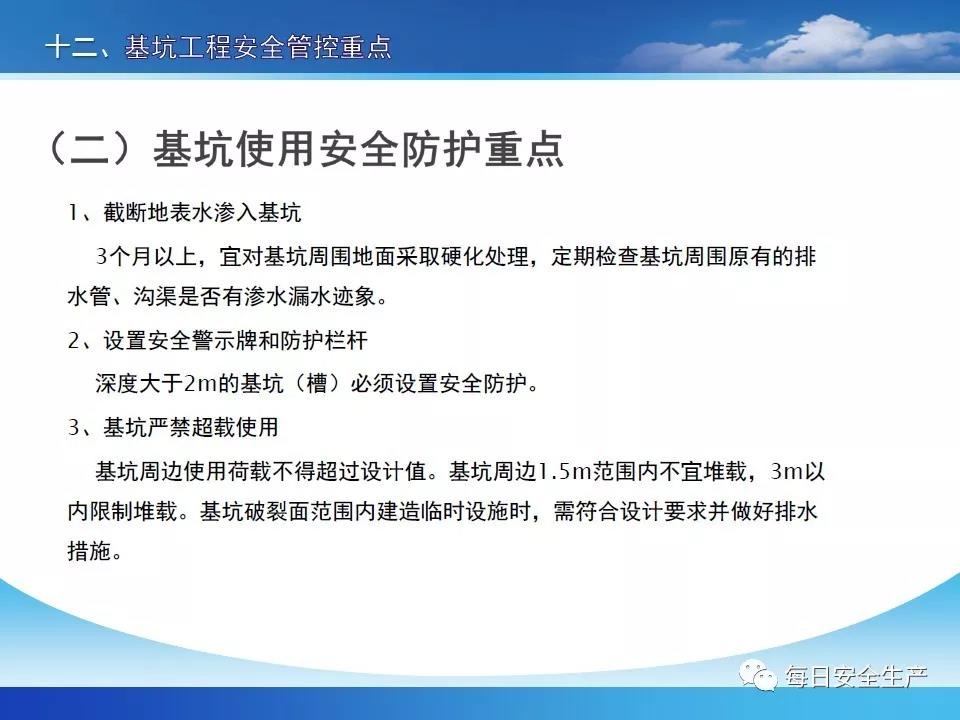 十二、基坑工程安全管控重点

（二）基坑使用安全防护重点

1、截断地表水渗入基坑

3个月以上，宜对基坑周围地面采取硬化处理，定期检查基坑周围原有的排水管、沟渠是否有渗水漏水迹象。

2、设置安全警示牌和防护栏杆

深度大于2m的基坑（槽）必须设置安全防护。

3、基坑严禁超载使用

基坑周边使用荷载不得超过设计值。基坑周边1.5m范围内不宜堆载，3m以内限制堆载。基坑破裂面范围内建造临时设施时，需符合设计要求并做好排水措施。

每日安全生产